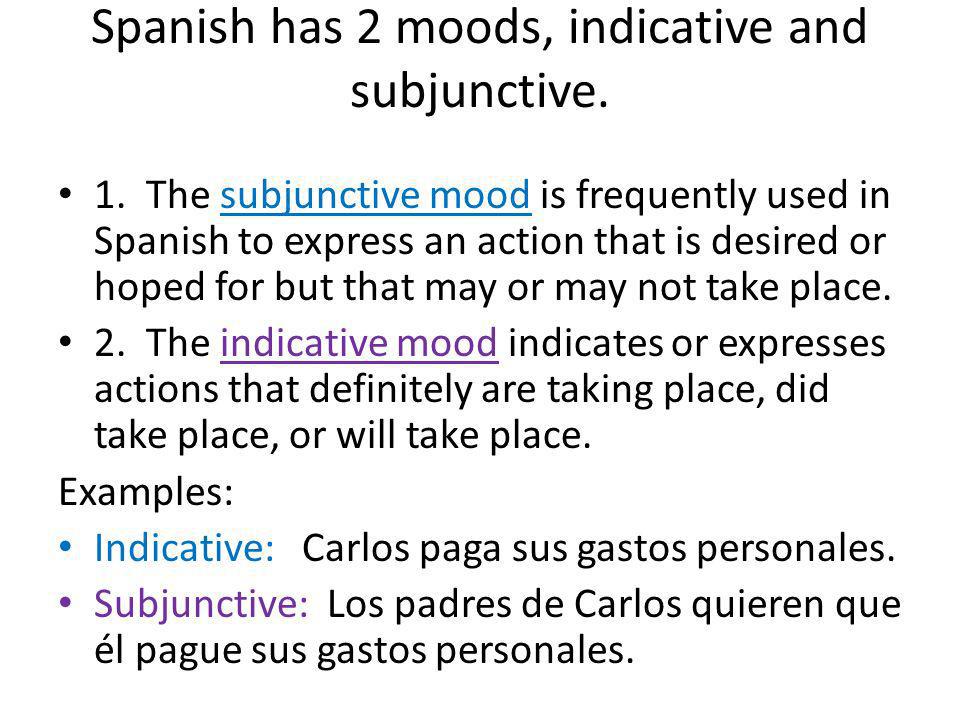 Spanish has 2 moods, indicative and subjunctive.

• 1. The subjunctive mood is frequently used in Spanish to express an action that is desired or hoped for but that may or may not take place.

• 2. The indicative mood indicates or expresses actions that definitely are taking place, did take place, or will take place.

Examples:

• Indicative: Carlos paga sus gastos personales.

• Subjunctive: Los padres de Carlos quieren que él pague sus gastos personales.